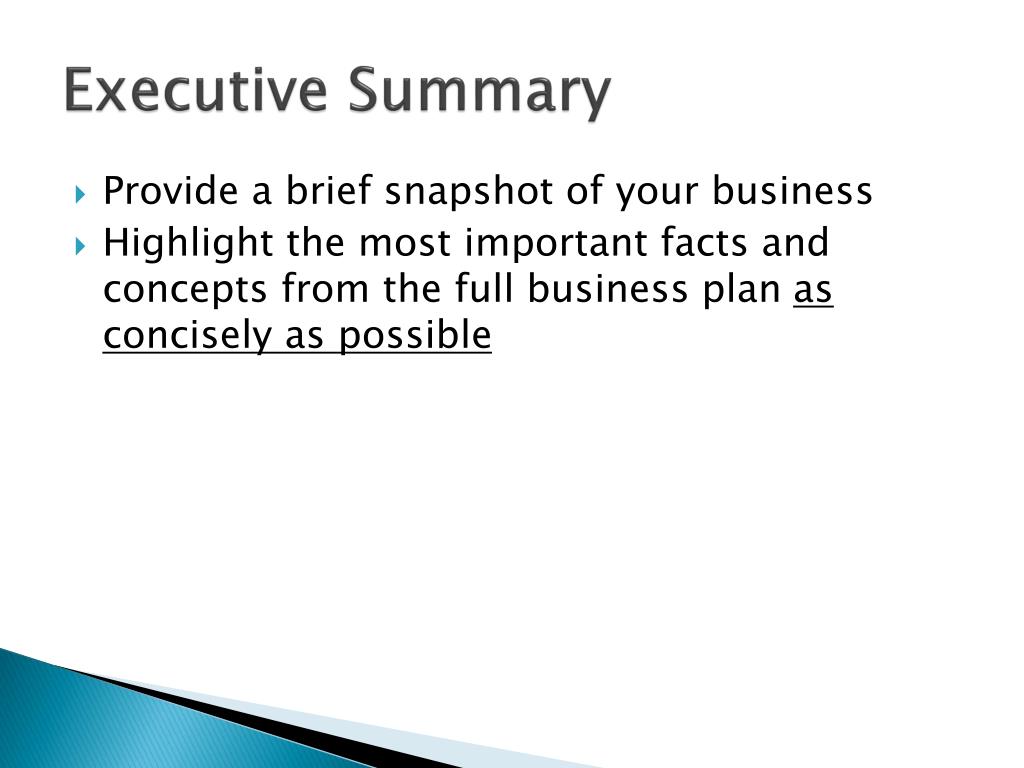 Executive Summary

Provide a brief snapshot of your business

Highlight the most important facts and concepts from the full business plan as concisely as possible